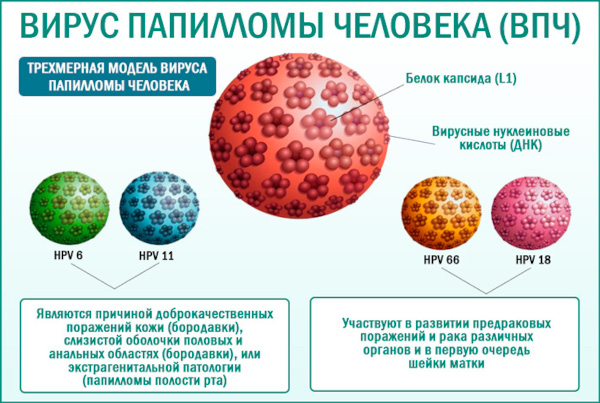 ВИРУС ПАПИЛЛОМЫ ЧЕЛОВЕКА (ВПЧ)

ТРЕХМЕРНАЯ МОДЕЛЬ ВИРУСА ПАПИЛЛОМЫ ЧЕЛОВЕКА

Белок капсида (L1)

Вирусные нуклеиновые кислоты (ДНК)

HPV 6

HPV 11

HPV 66

HPV 18

Являются причиной доброкачественных поражений кожи (бородавки), слизистой оболочки половых и анальных областях (бородавки), или экстрагенитальной патологии (папилломы полости рта)

Участвуют в развитии предраковых поражений и рака различных органов и в первую очередь шейки матки